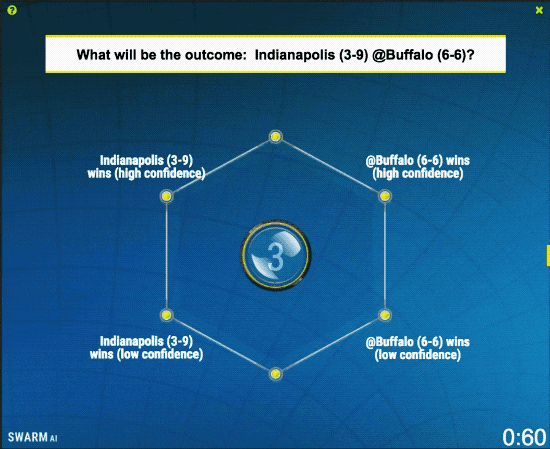 ?

×

What will be the outcome: Indianapolis (3-9) @Buffalo (6-6)?

Indianapolis (3-9) wins (high confidence)

@Buffalo (6-6) wins (high confidence)

3

Indianapolis (3-9) wins (low confidence)

@Buffalo (6-6) wins (low confidence)

SWARM AI

0:60